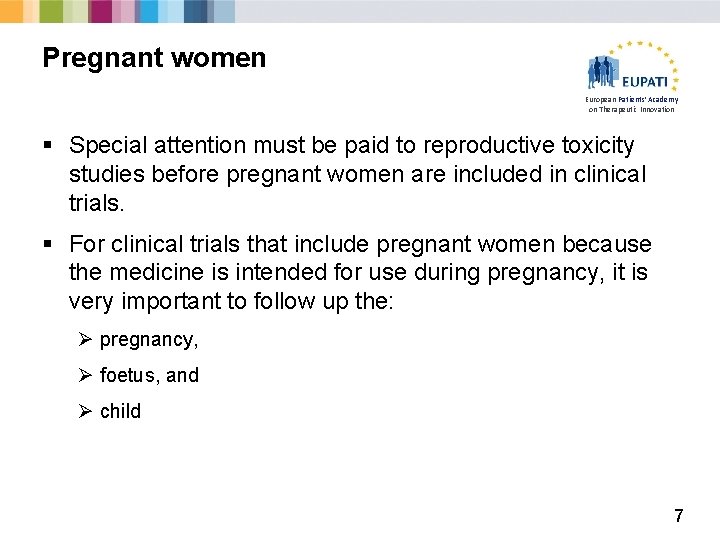 Pregnant women

EUPATI
European Patients' Academy on Therapeutic Innovation

▪ Special attention must be paid to reproductive toxicity studies before pregnant women are included in clinical trials.

▪ For clinical trials that include pregnant women because the medicine is intended for use during pregnancy, it is very important to follow up the:

➢ pregnancy,

➢ foetus, and

➢ child

7